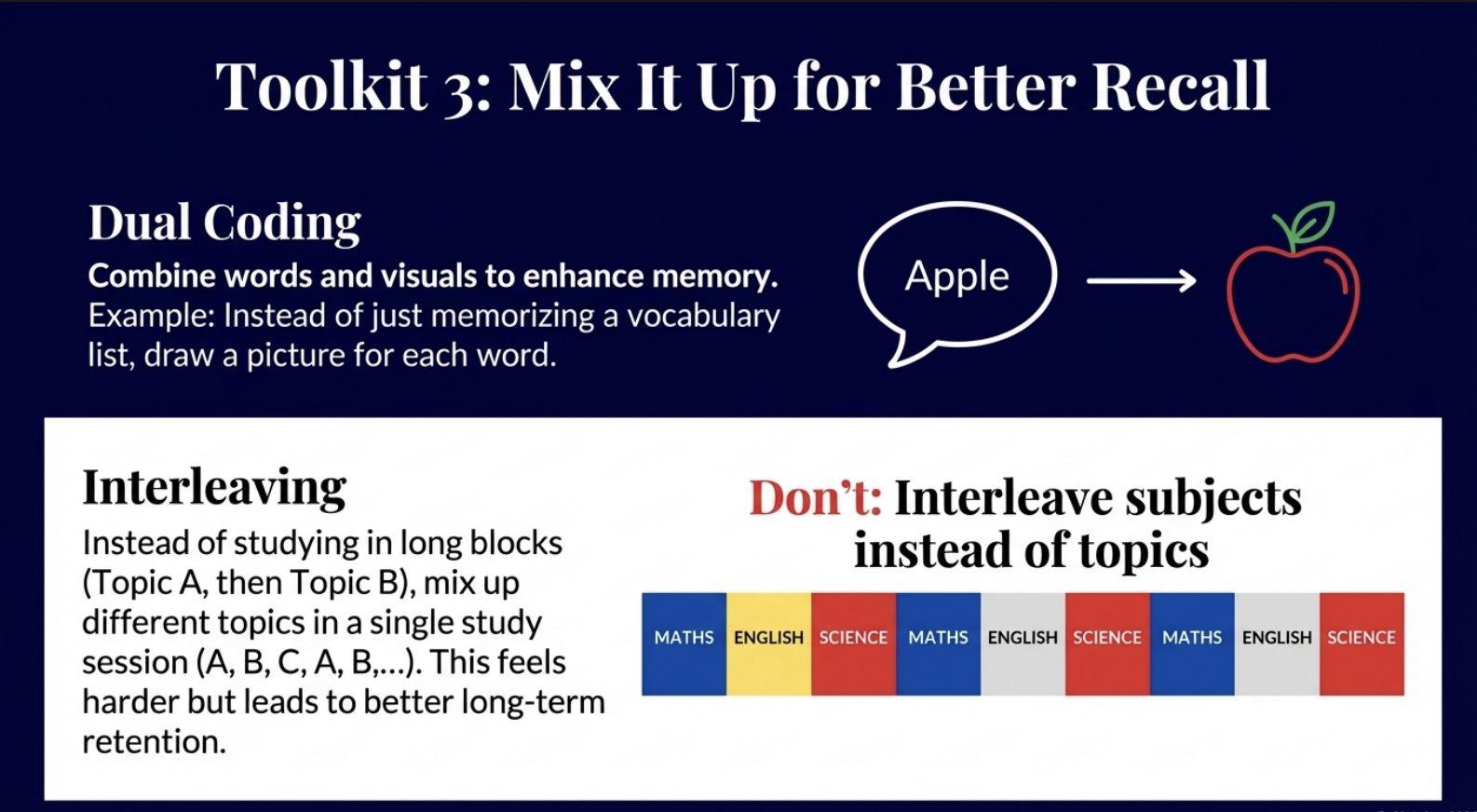 Toolkit 3: Mix It Up for Better Recall

Dual Coding
Combine words and visuals to enhance memory.
Example: Instead of just memorizing a vocabulary list, draw a picture for each word.

Apple

Interleaving
Instead of studying in long blocks (Topic A, then Topic B), mix up different topics in a single study session (A, B, C, A, B,...). This feels harder but leads to better long-term retention.

Don't: Interleave subjects instead of topics

MATHS ENGLISH SCIENCE MATHS ENGLISH SCIENCE MATHS ENGLISH SCIENCE